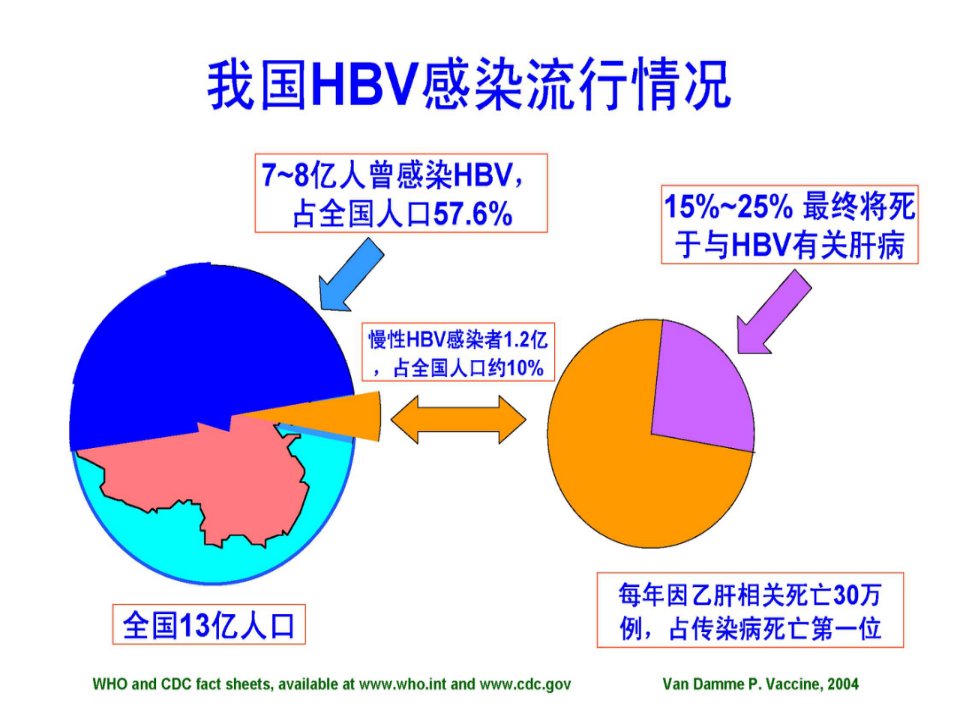 我国HBV感染流行情况

7~8亿人曾感染HBV，占全国人口57.6%

15%~25% 最终将死于与HBV有关肝病

慢性HBV感染者1.2亿，占全国人口约10%

全国13亿人口

每年因乙肝相关死亡30万例，占传染病死亡第一位

WHO and CDC fact sheets, available at www.who.int and www.cdc.gov

Van Damme P. Vaccine, 2004